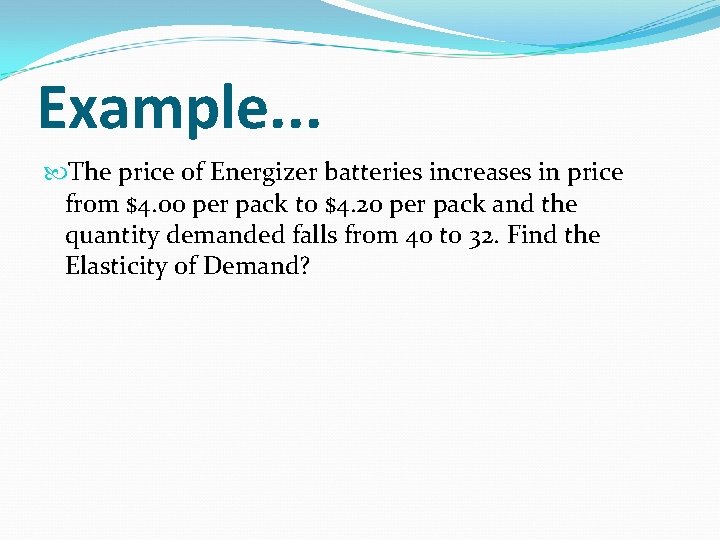 Example…

The price of Energizer batteries increases in price from \$4.00 per pack to \$4.20 per pack and the quantity demanded falls from 40 to 32. Find the Elasticity of Demand?